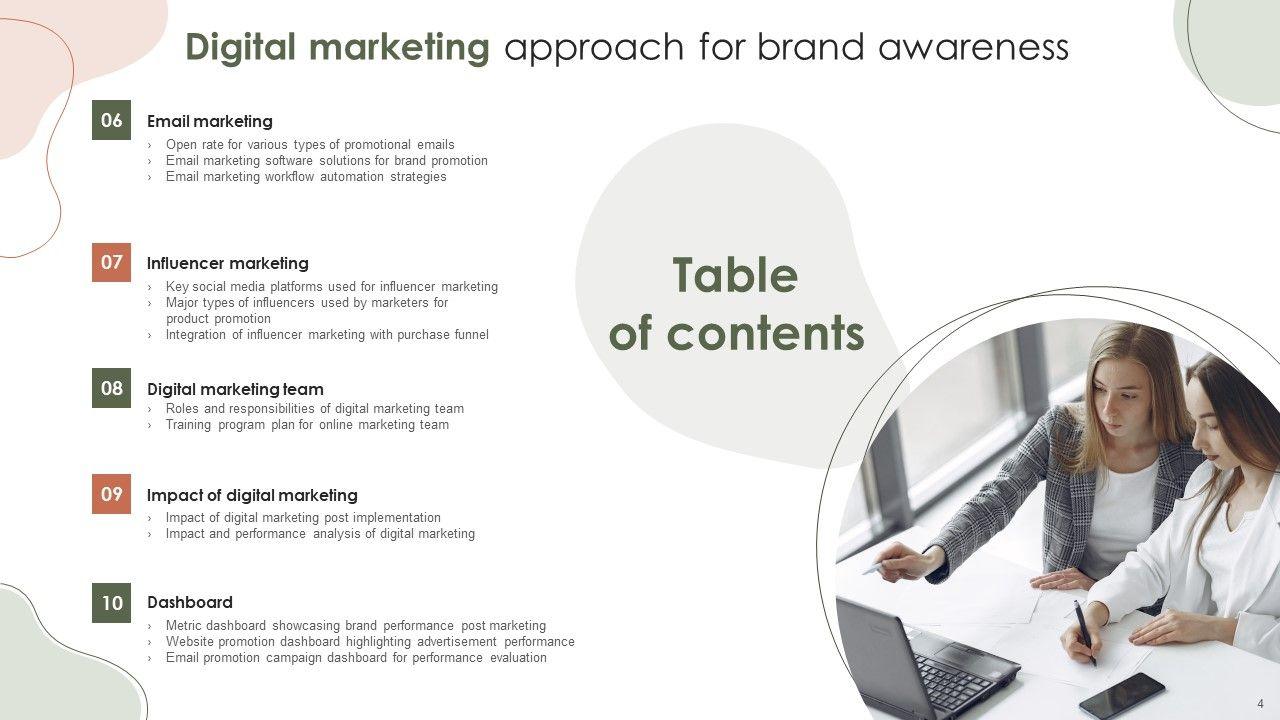 Digital marketing approach for brand awareness

06 Email marketing
› Open rate for various types of promotional emails
› Email marketing software solutions for brand promotion
› Email marketing workflow automation strategies

07 Influencer marketing
› Key social media platforms used for influencer marketing
› Major types of influencers used by marketers for product promotion
› Integration of influencer marketing with purchase funnel

08 Digital marketing team
› Roles and responsibilities of digital marketing team
› Training program plan for online marketing team

09 Impact of digital marketing
› Impact of digital marketing post implementation
› Impact and performance analysis of digital marketing

10 Dashboard
› Metric dashboard showcasing brand performance post marketing
› Website promotion dashboard highlighting advertisement performance
› Email promotion campaign dashboard for performance evaluation

Table of contents

4